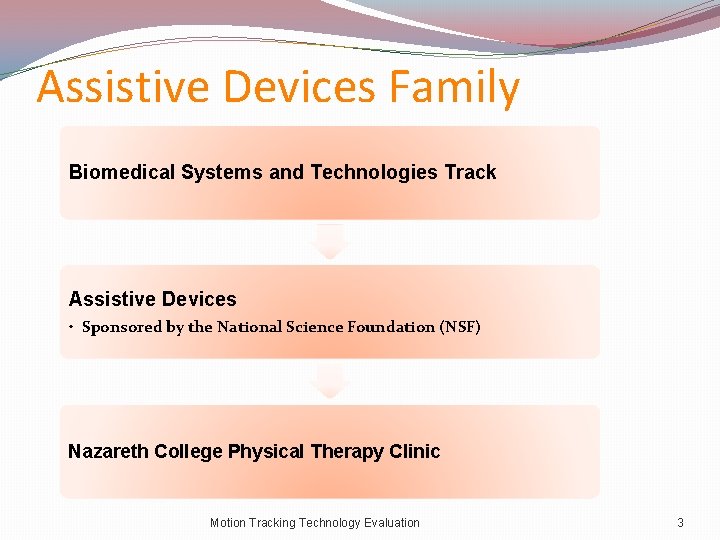 Assistive Devices Family

Biomedical Systems and Technologies Track

Assistive Devices

• Sponsored by the National Science Foundation (NSF)

Nazareth College Physical Therapy Clinic

Motion Tracking Technology Evaluation

3